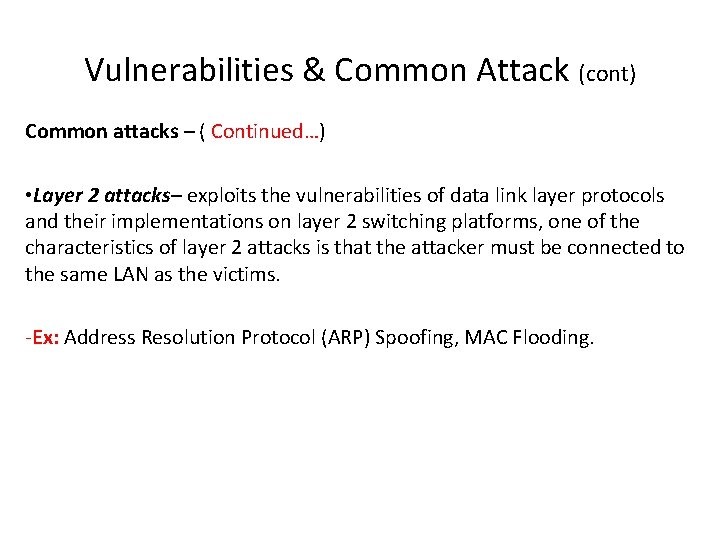 Vulnerabilities & Common Attack (cont)

Common attacks – ( Continued…)

•Layer 2 attacks– exploits the vulnerabilities of data link layer protocols and their implementations on layer 2 switching platforms, one of the characteristics of layer 2 attacks is that the attacker must be connected to the same LAN as the victims.

-Ex: Address Resolution Protocol (ARP) Spoofing, MAC Flooding.